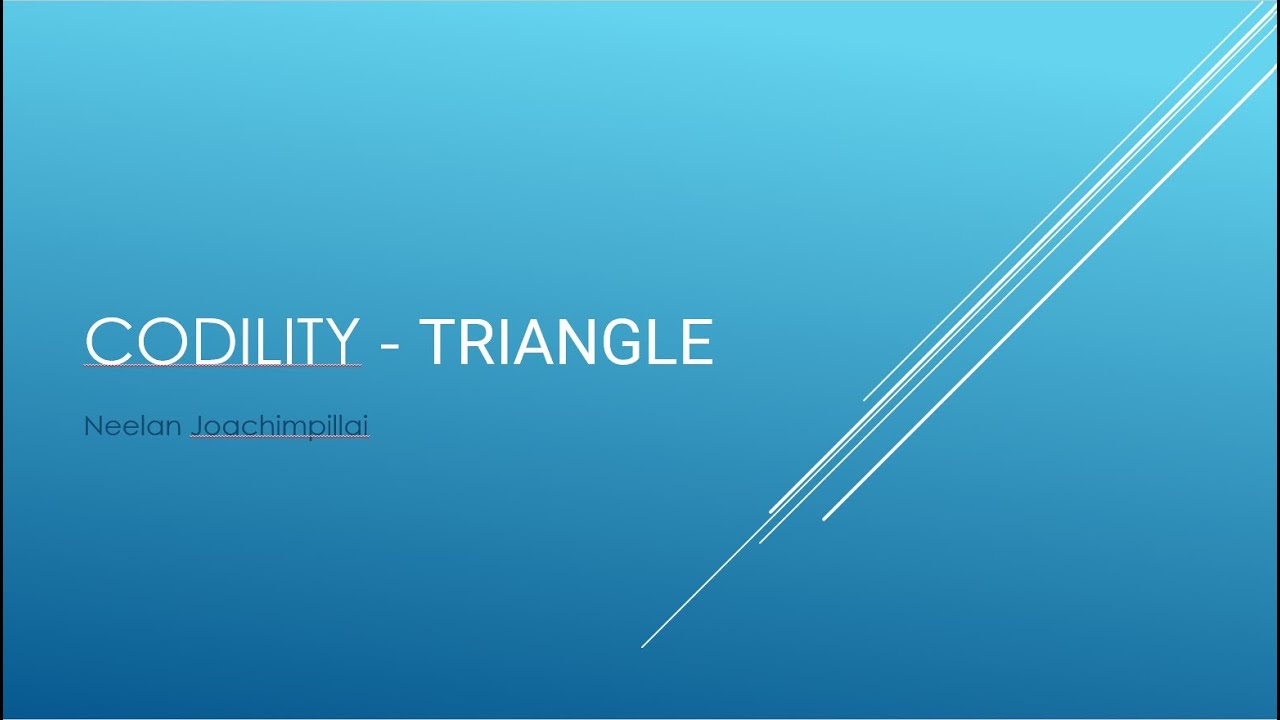 CODILITY - TRIANGLE

Neelan Joachimpillai